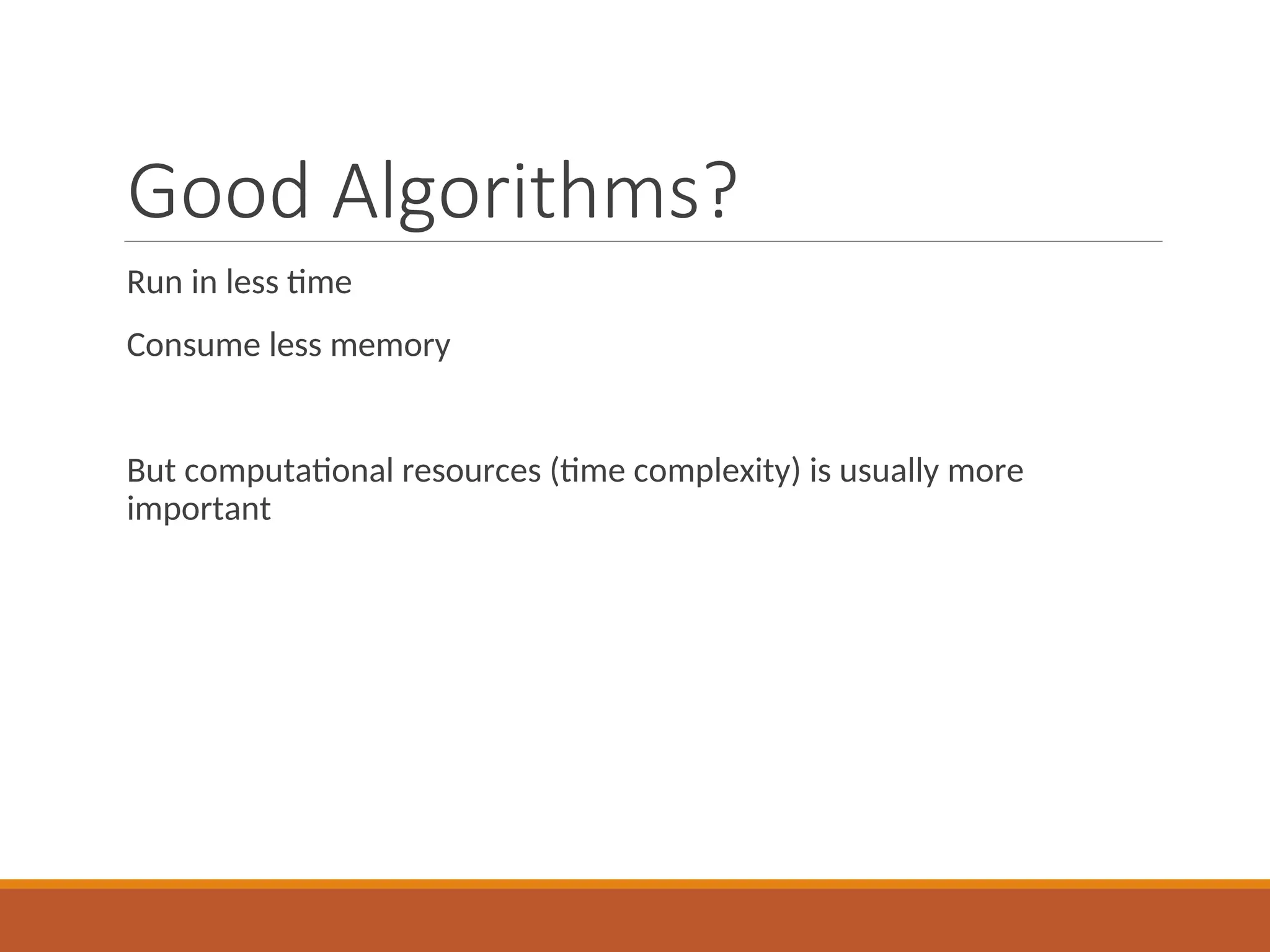 Good Algorithms?

Run in less time

Consume less memory

But computational resources (time complexity) is usually more important